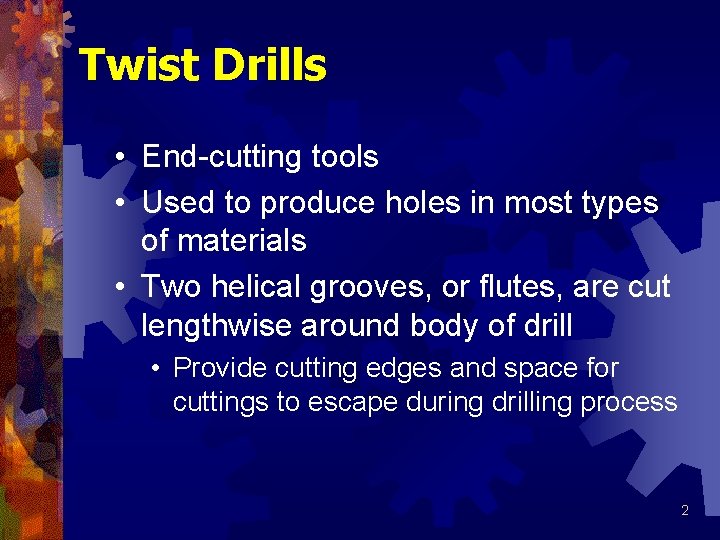 Twist Drills

• End-cutting tools
• Used to produce holes in most types of materials
• Two helical grooves, or flutes, are cut lengthwise around body of drill
  • Provide cutting edges and space for cuttings to escape during drilling process

2